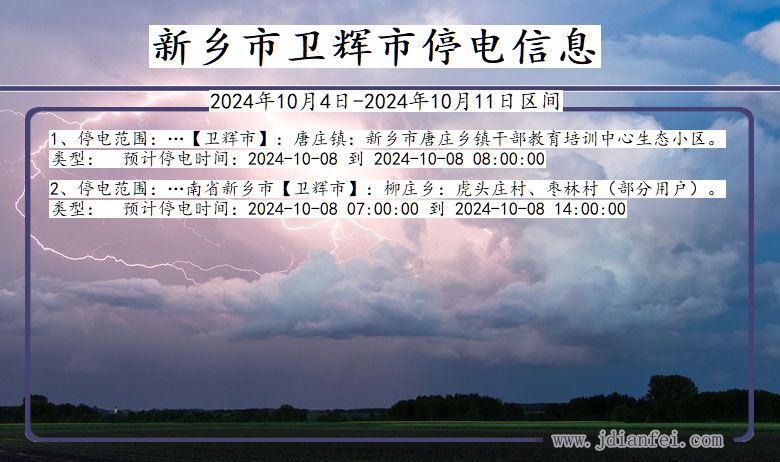 新乡市卫辉市停电信息

2024年10月4日-2024年10月11日区间

1、停电范围：…【卫辉市】：唐庄镇：新乡市唐庄乡镇干部教育培训中心生态小区。
类型：　预计停电时间：2024-10-08 到 2024-10-08 08:00:00

2、停电范围：…南省新乡市【卫辉市】：柳庄乡：虎头庄村、枣林村（部分用户）。
类型：　预计停电时间：2024-10-08 07:00:00 到 2024-10-08 14:00:00

www.jdianfei.com